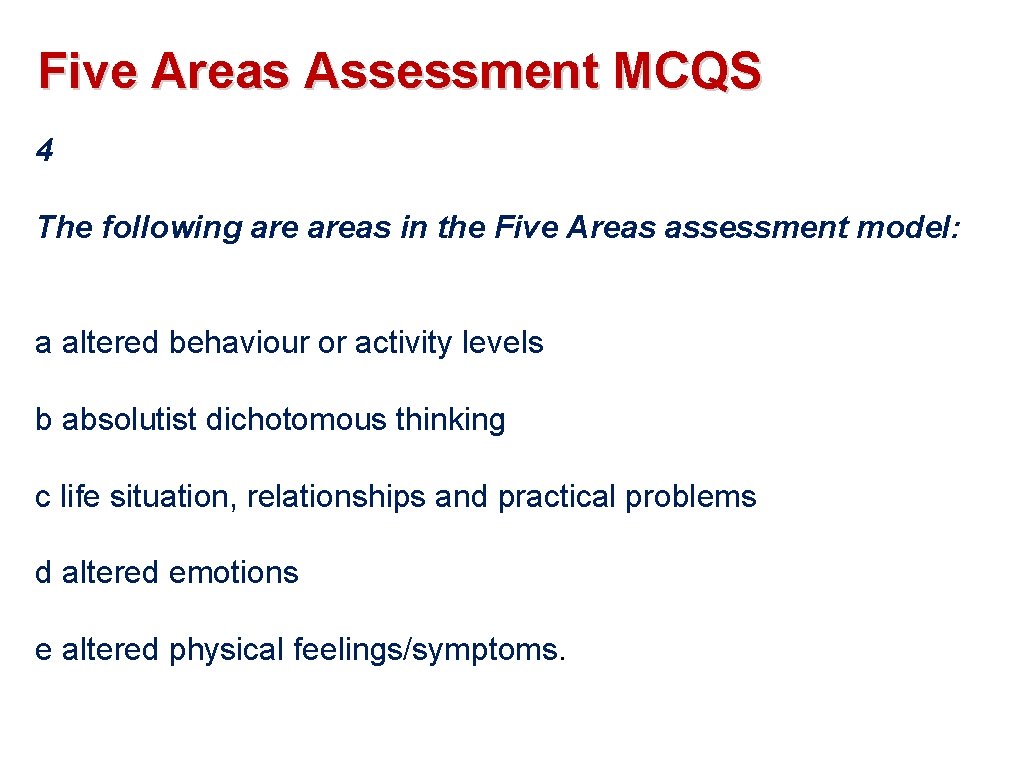 Five Areas Assessment MCQS

4

The following are areas in the Five Areas assessment model:

a altered behaviour or activity levels

b absolutist dichotomous thinking

c life situation, relationships and practical problems

d altered emotions

e altered physical feelings/symptoms.